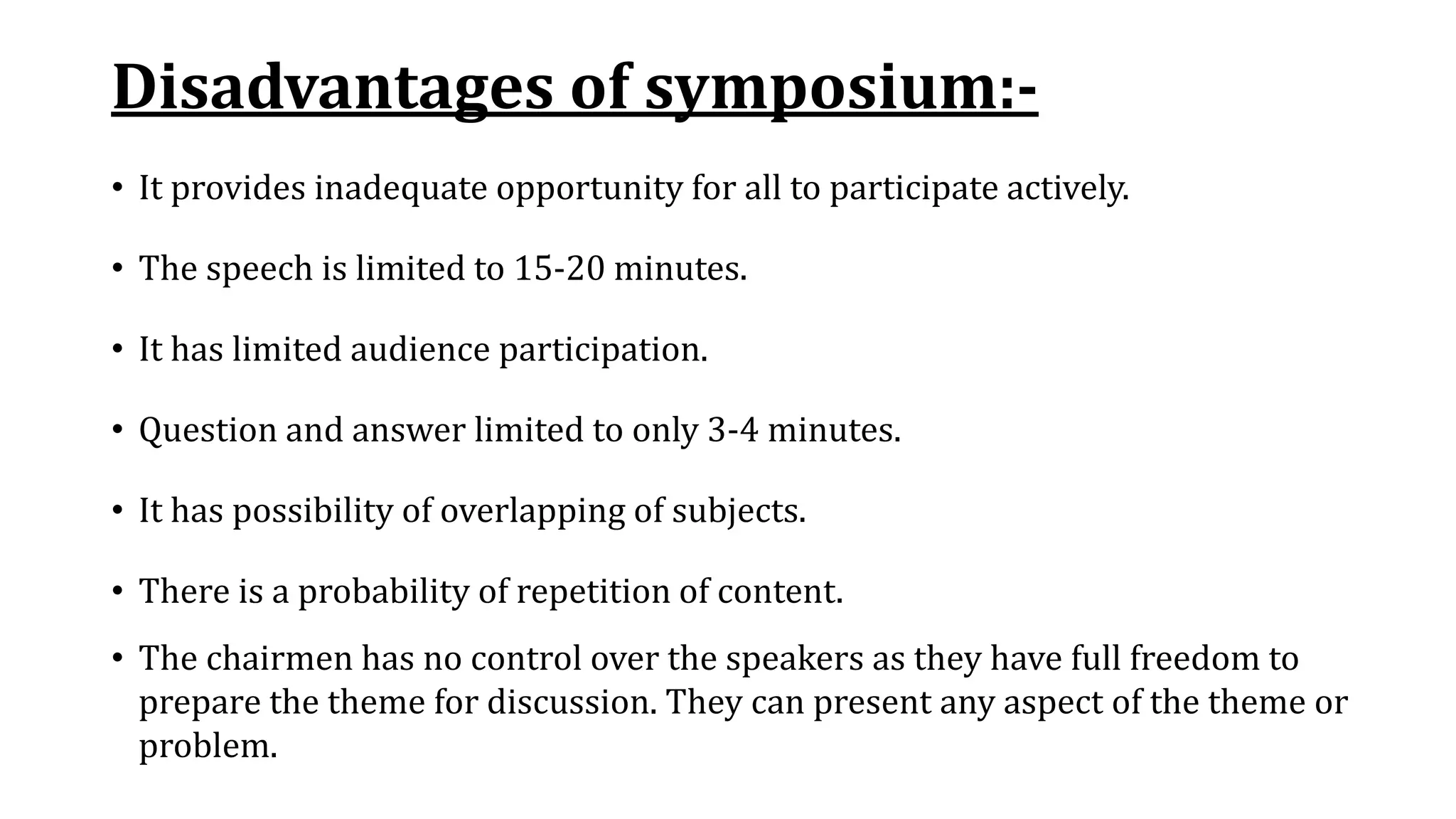 Disadvantages of symposium:-

• It provides inadequate opportunity for all to participate actively.

• The speech is limited to 15-20 minutes.

• It has limited audience participation.

• Question and answer limited to only 3-4 minutes.

• It has possibility of overlapping of subjects.

• There is a probability of repetition of content.

• The chairmen has no control over the speakers as they have full freedom to prepare the theme for discussion. They can present any aspect of the theme or problem.